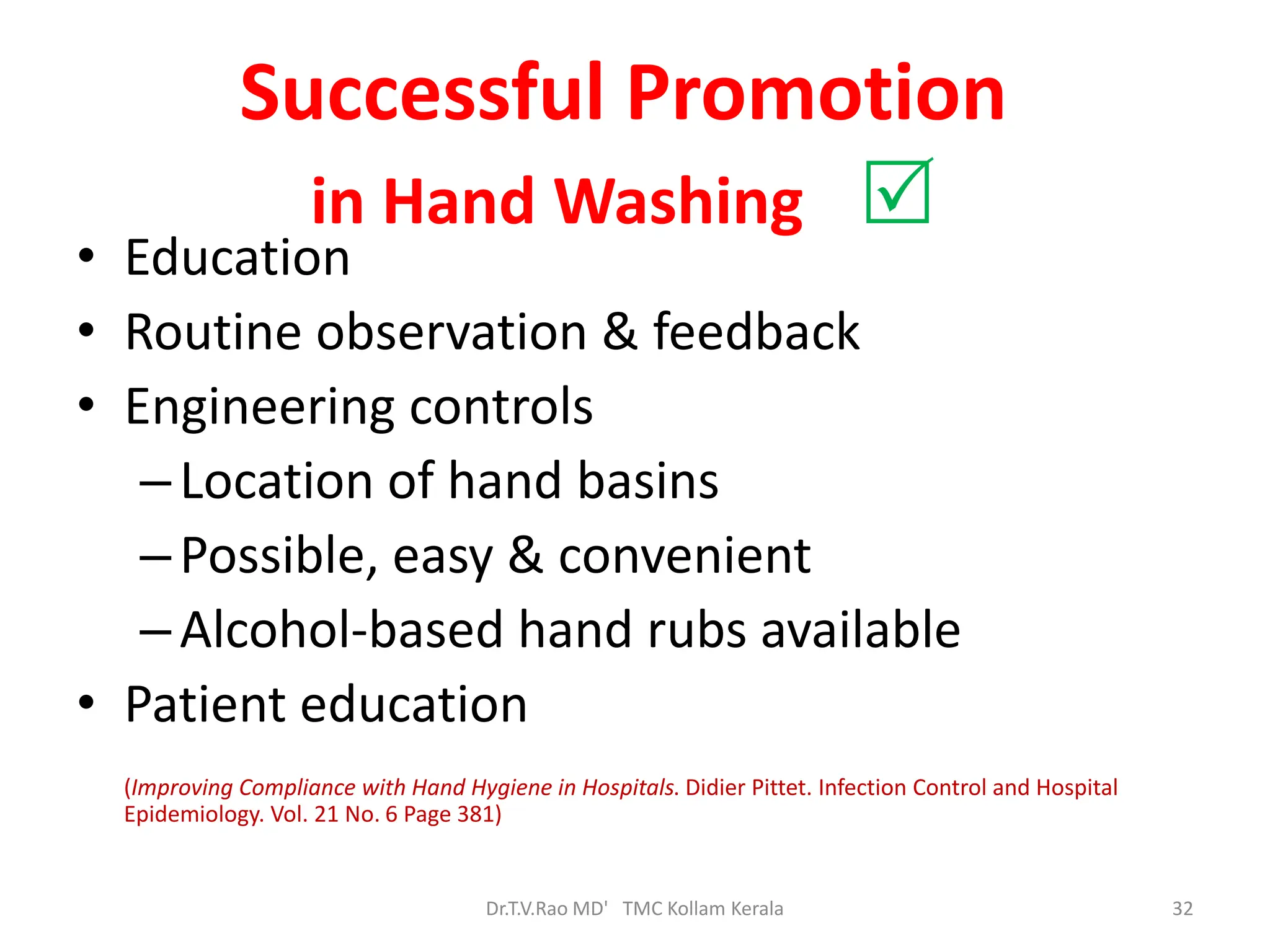 Successful Promotion
in Hand Washing ☑

• Education
• Routine observation & feedback
• Engineering controls
– Location of hand basins
– Possible, easy & convenient
– Alcohol-based hand rubs available
• Patient education

(Improving Compliance with Hand Hygiene in Hospitals. Didier Pittet. Infection Control and Hospital Epidemiology. Vol. 21 No. 6 Page 381)

Dr.T.V.Rao MD' TMC Kollam Kerala

32